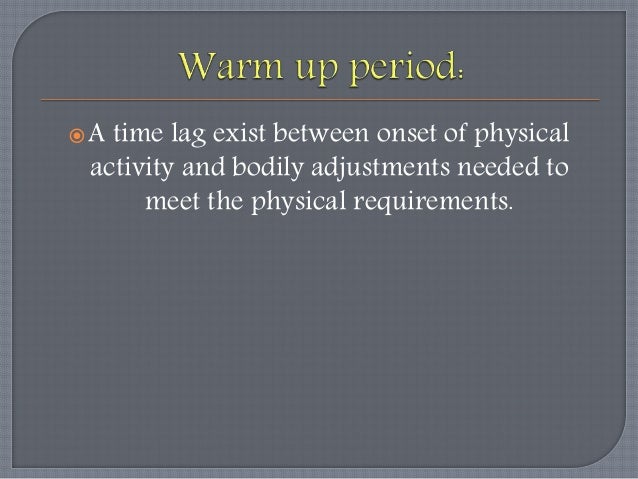 Warm up period:

A time lag exist between onset of physical activity and bodily adjustments needed to meet the physical requirements.